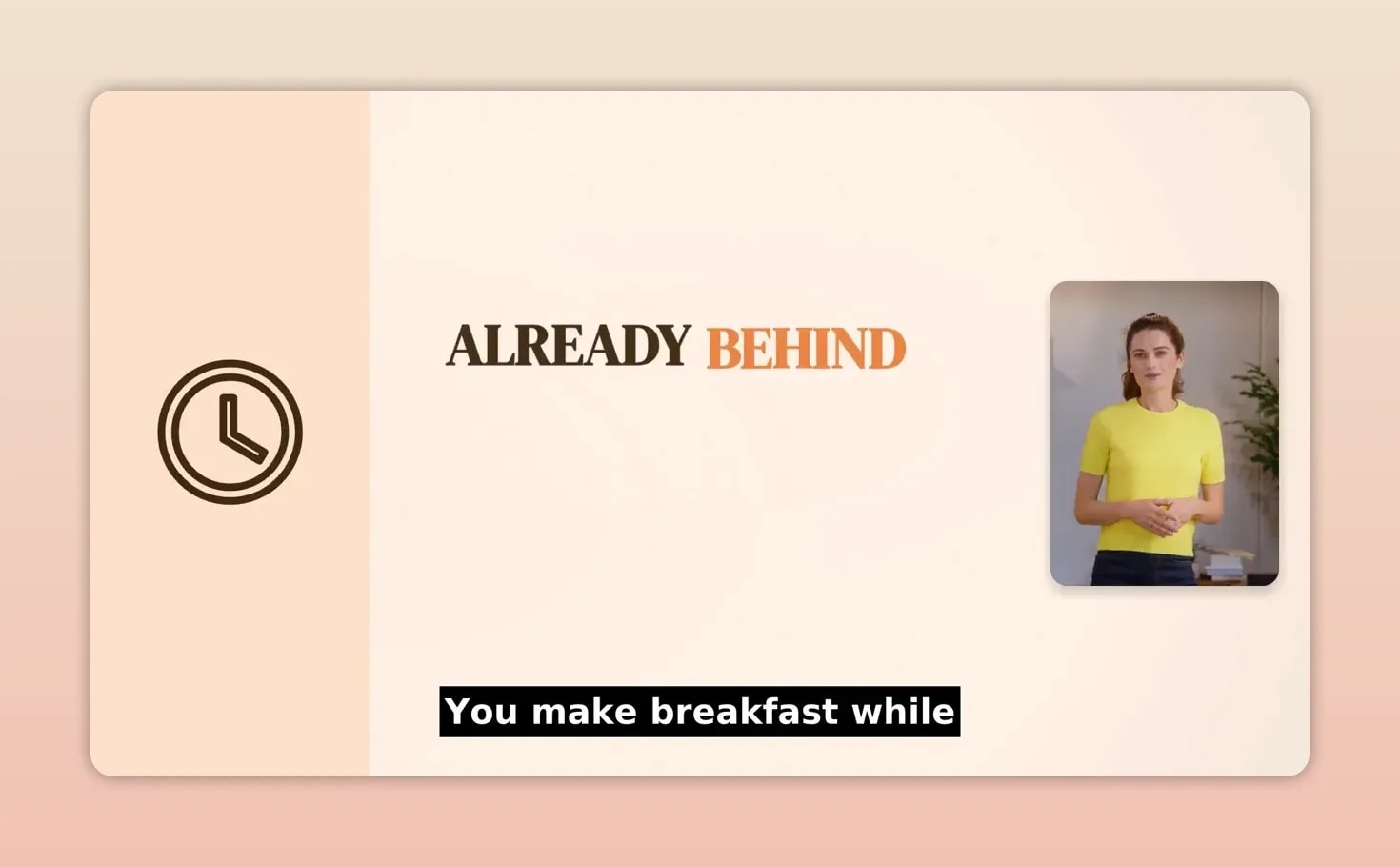 ALREADY BEHIND

You make breakfast while